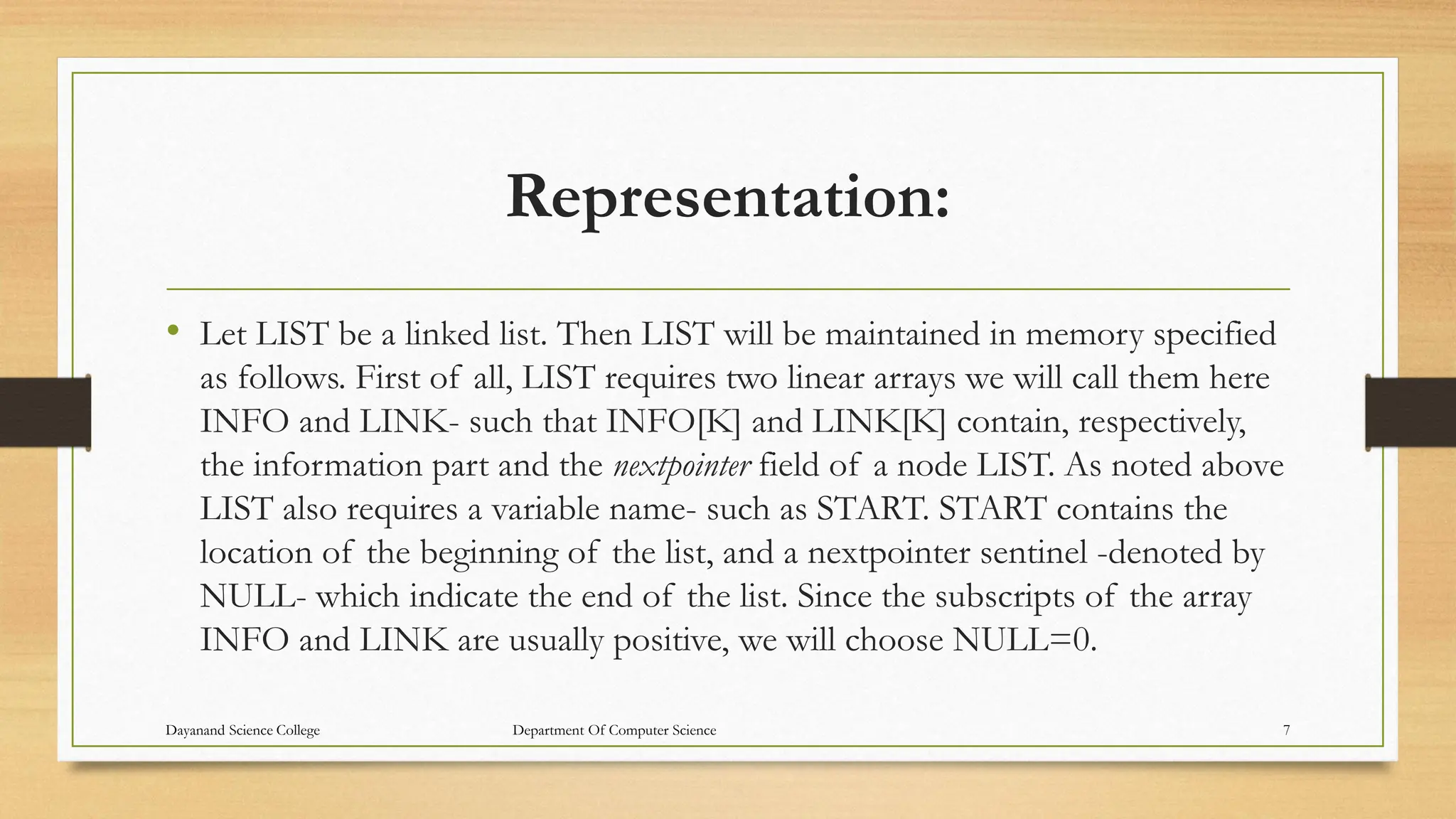 Representation:

• Let LIST be a linked list. Then LIST will be maintained in memory specified as follows. First of all, LIST requires two linear arrays we will call them here INFO and LINK- such that INFO[K] and LINK[K] contain, respectively, the information part and the nextpointer field of a node LIST. As noted above LIST also requires a variable name- such as START. START contains the location of the beginning of the list, and a nextpointer sentinel -denoted by NULL- which indicate the end of the list. Since the subscripts of the array INFO and LINK are usually positive, we will choose NULL=0.

Dayanand Science College

Department Of Computer Science

7